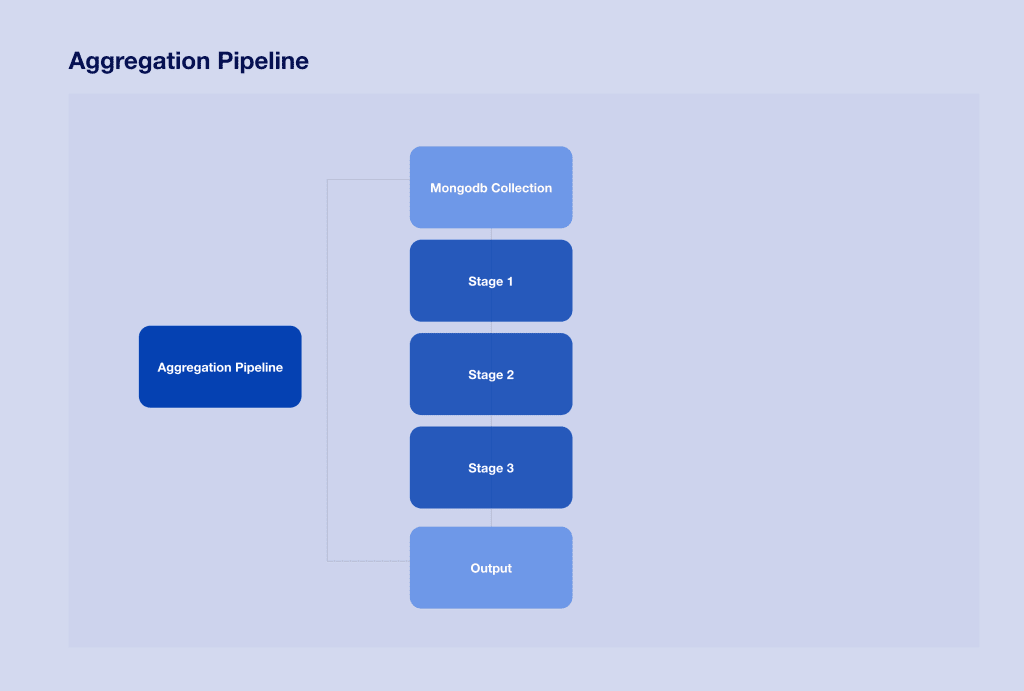 Aggregation Pipeline

Aggregation Pipeline

Mongodb Collection

Stage 1

Stage 2

Stage 3

Output